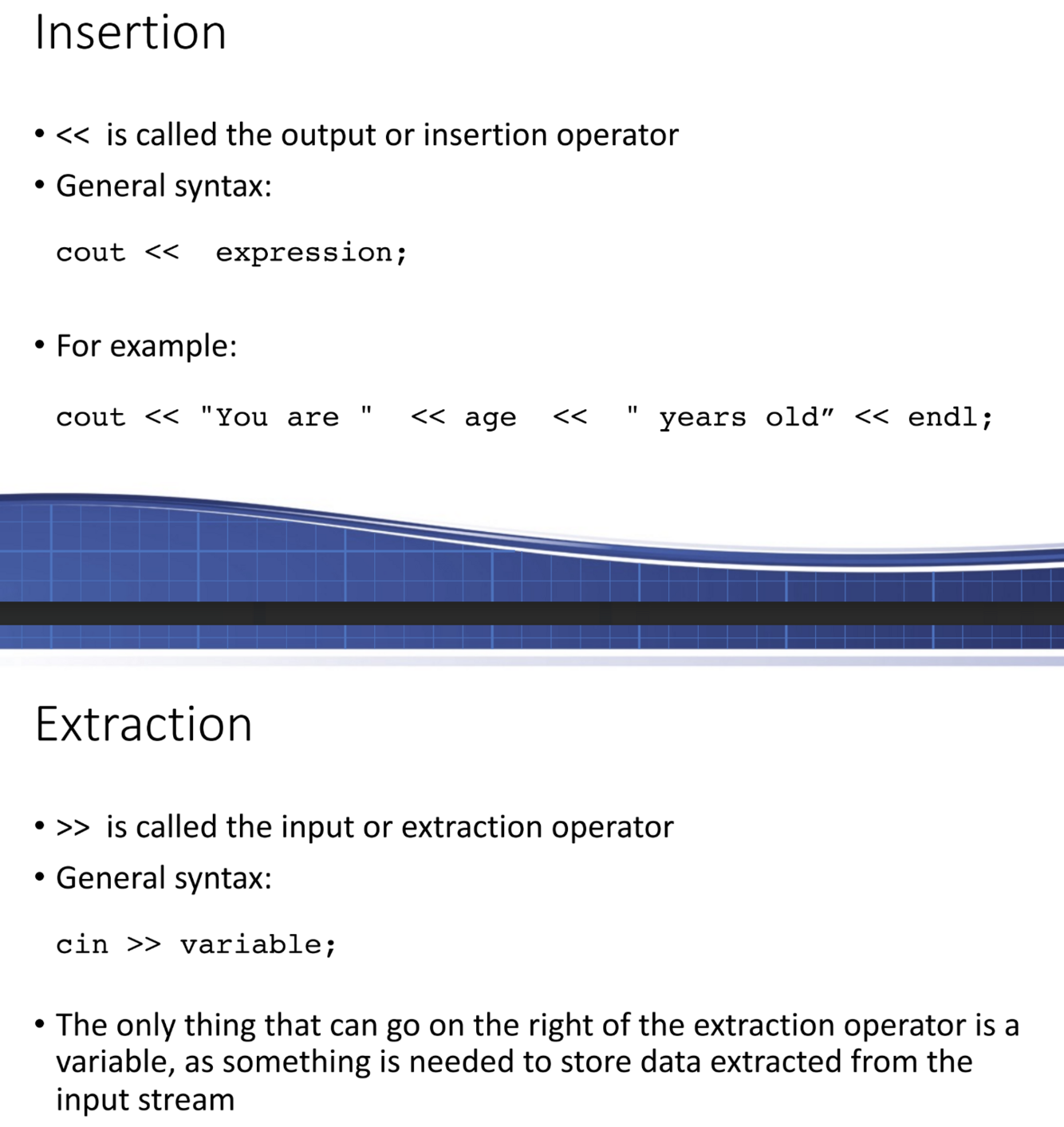 Insertion

• << is called the output or insertion operator
• General syntax:

cout << expression;

• For example:

cout << "You are " << age << " years old” << endl;

Extraction

• >> is called the input or extraction operator
• General syntax:

cin >> variable;

• The only thing that can go on the right of the extraction operator is a variable, as something is needed to store data extracted from the input stream